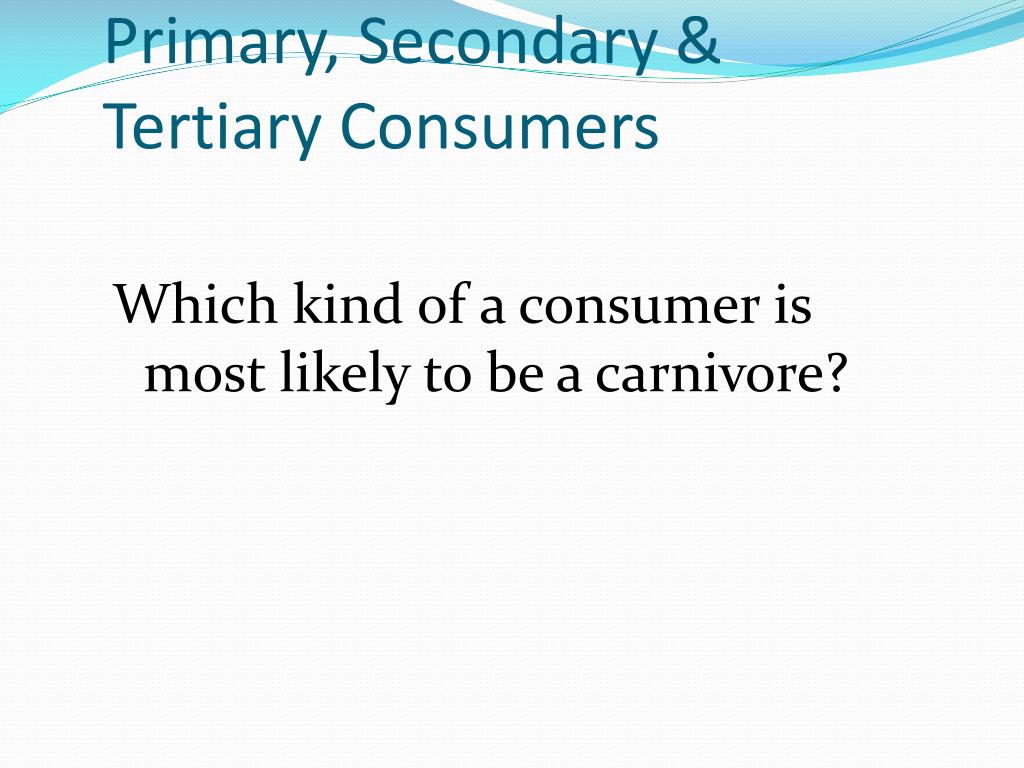 Primary, Secondary & Tertiary Consumers

Which kind of a consumer is most likely to be a carnivore?